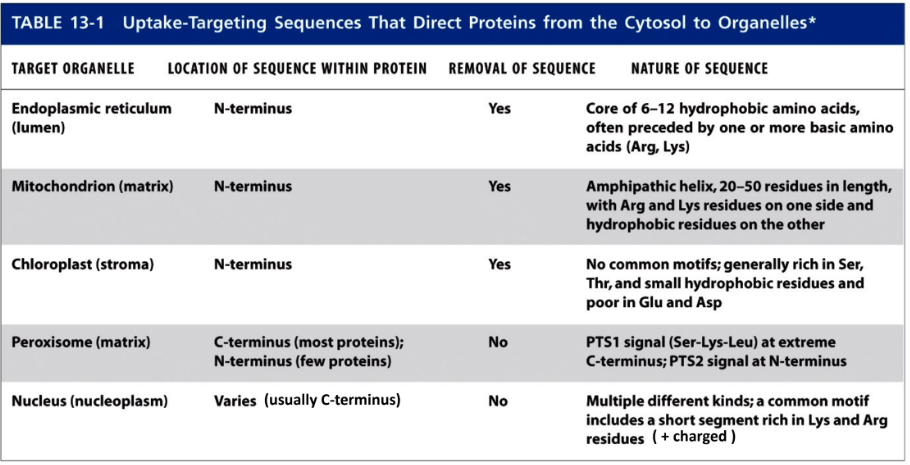 TABLE 13-1 Uptake-Targeting Sequences That Direct Proteins from the Cytosol to Organelles*

| TARGET ORGANELLE | LOCATION OF SEQUENCE WITHIN PROTEIN | REMOVAL OF SEQUENCE | NATURE OF SEQUENCE |
|---|---|---|---|
| Endoplasmic reticulum (lumen) | N-terminus | Yes | Core of 6–12 hydrophobic amino acids, often preceded by one or more basic amino acids (Arg, Lys) |
| Mitochondrion (matrix) | N-terminus | Yes | Amphipathic helix, 20–50 residues in length, with Arg and Lys residues on one side and hydrophobic residues on the other |
| Chloroplast (stroma) | N-terminus | Yes | No common motifs; generally rich in Ser, Thr, and small hydrophobic residues and poor in Glu and Asp |
| Peroxisome (matrix) | C-terminus (most proteins); N-terminus (few proteins) | No | PTS1 signal (Ser-Lys-Leu) at extreme C-terminus; PTS2 signal at N-terminus |
| Nucleus (nucleoplasm) | Varies (usually C-terminus) | No | Multiple different kinds; a common motif includes a short segment rich in Lys and Arg residues ( + charged ) |